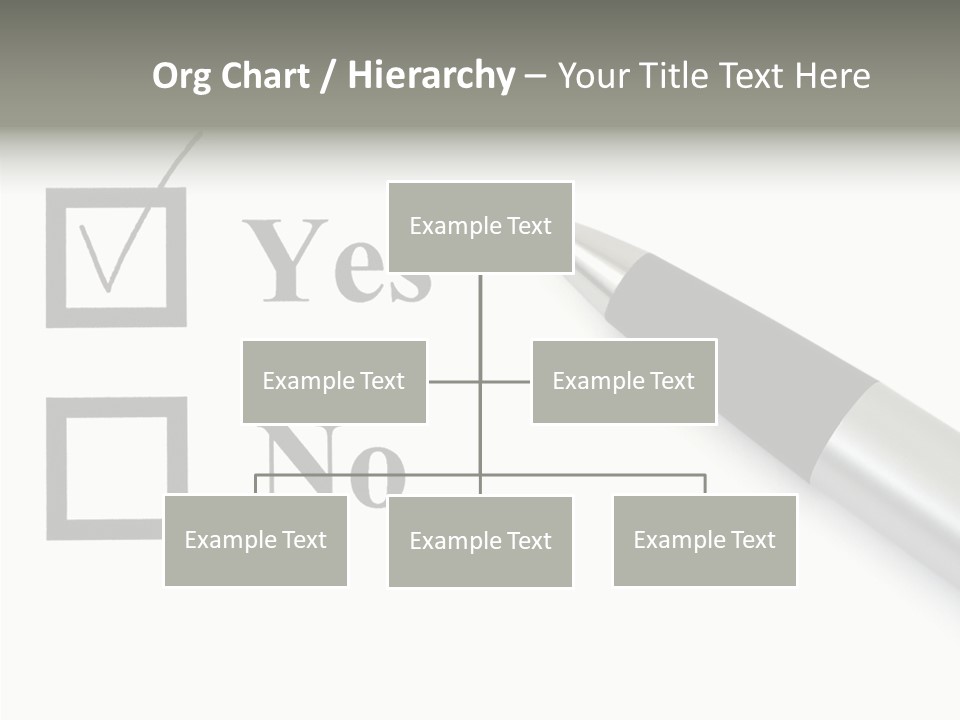 Org Chart / Hierarchy – Your Title Text Here

Yes

No

Example Text

Example Text

Example Text

Example Text

Example Text

Example Text